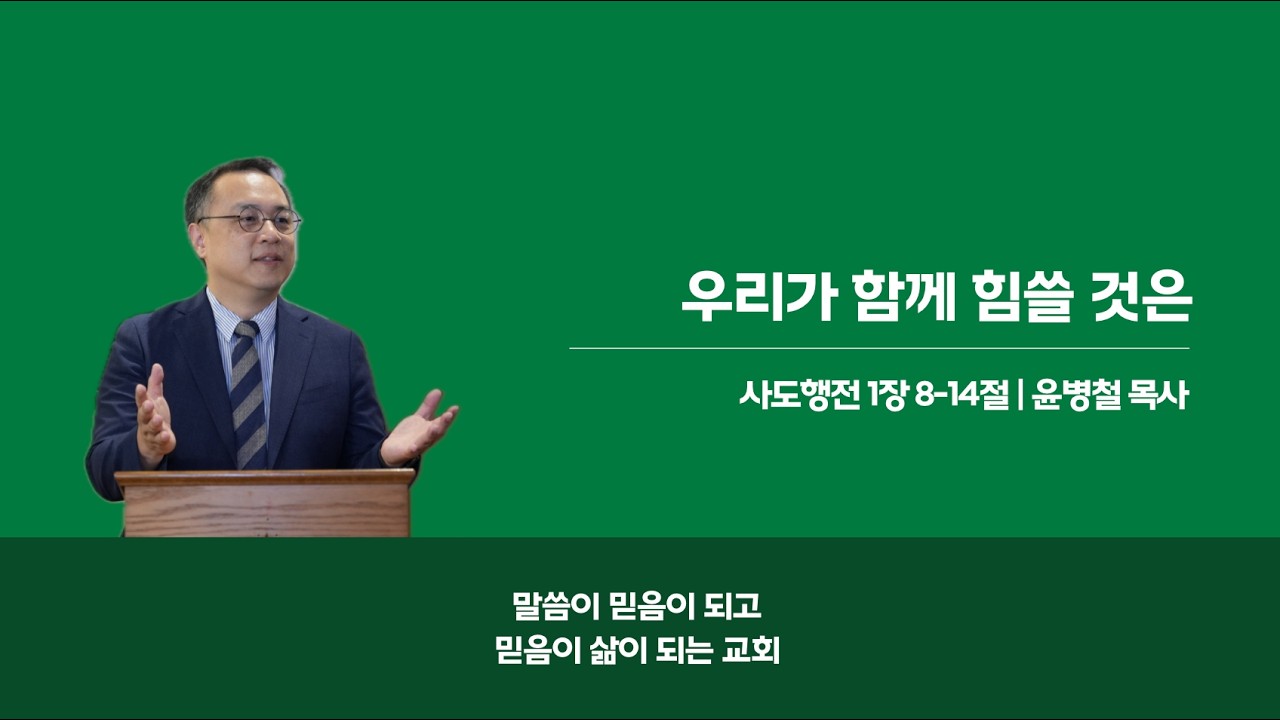 우리가 함께 힘쓸 것은

사도행전 1장 8-14절 | 윤병철 목사

말씀이 믿음이 되고
믿음이 삶이 되는 교회